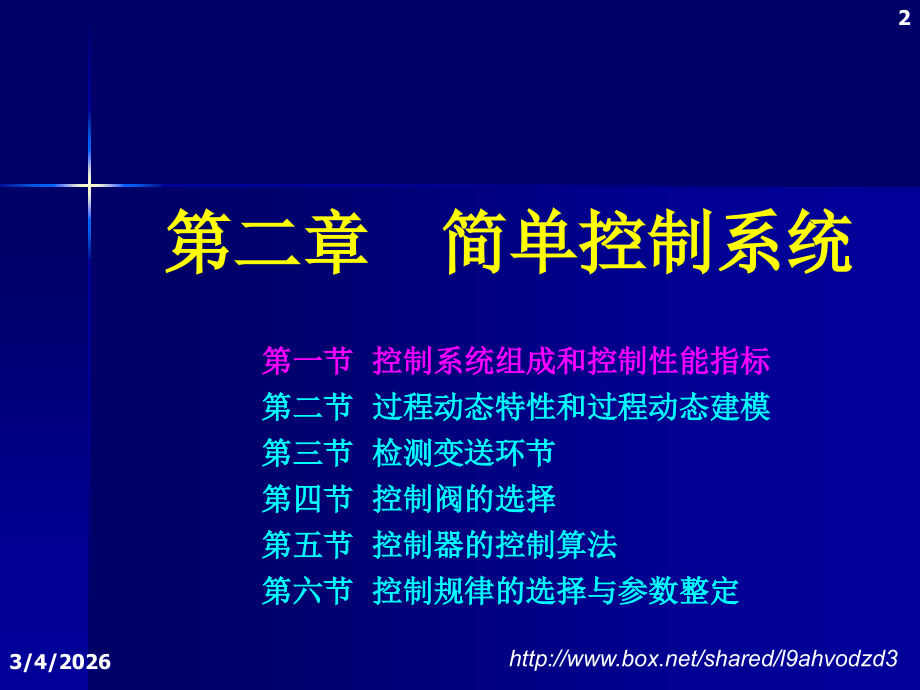 2

第二章　简单控制系统

第一节　控制系统组成和控制性能指标
第二节　过程动态特性和过程动态建模
第三节　检测变送环节
第四节　控制阀的选择
第五节　控制器的控制算法
第六节　控制规律的选择与参数整定

3/4/2026

http://www.box.net/shared/l9ahvodzd3